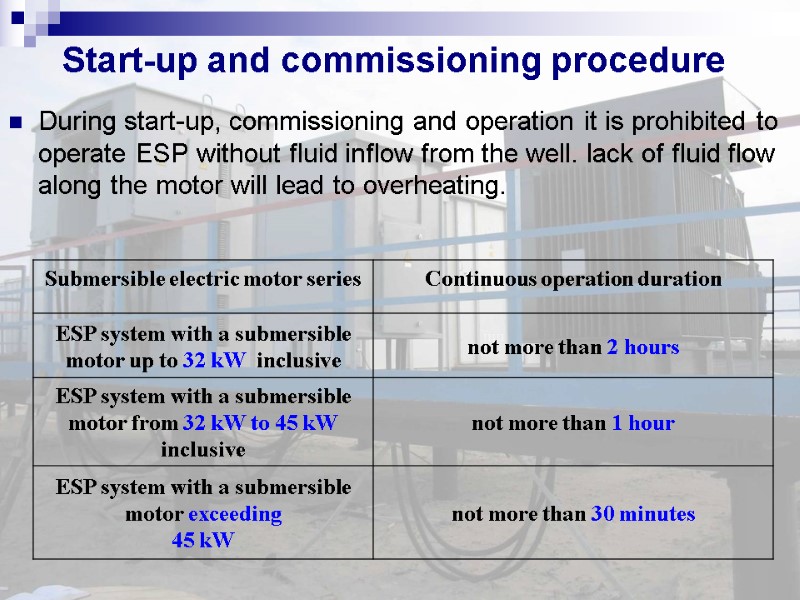 Start-up and commissioning procedure

During start-up, commissioning and operation it is prohibited to operate ESP without fluid inflow from the well. lack of fluid flow along the motor will lead to overheating.

| Submersible electric motor series | Continuous operation duration |
|---|---|
| ESP system with a submersible motor up to 32 kW inclusive | not more than 2 hours |
| ESP system with a submersible motor from 32 kW to 45 kW inclusive | not more than 1 hour |
| ESP system with a submersible motor exceeding 45 kW | not more than 30 minutes |